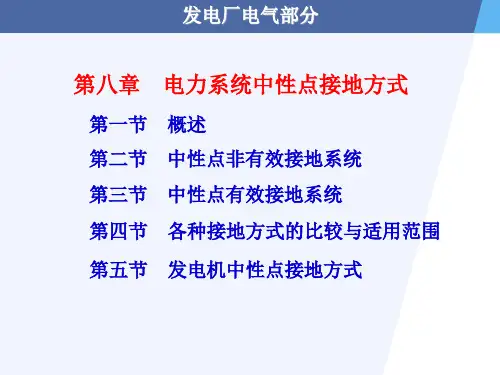 发电厂电气部分

第八章　电力系统中性点接地方式

第一节　概述

第二节　中性点非有效接地系统

第三节　中性点有效接地系统

第四节　各种接地方式的比较与适用范围

第五节　发电机中性点接地方式